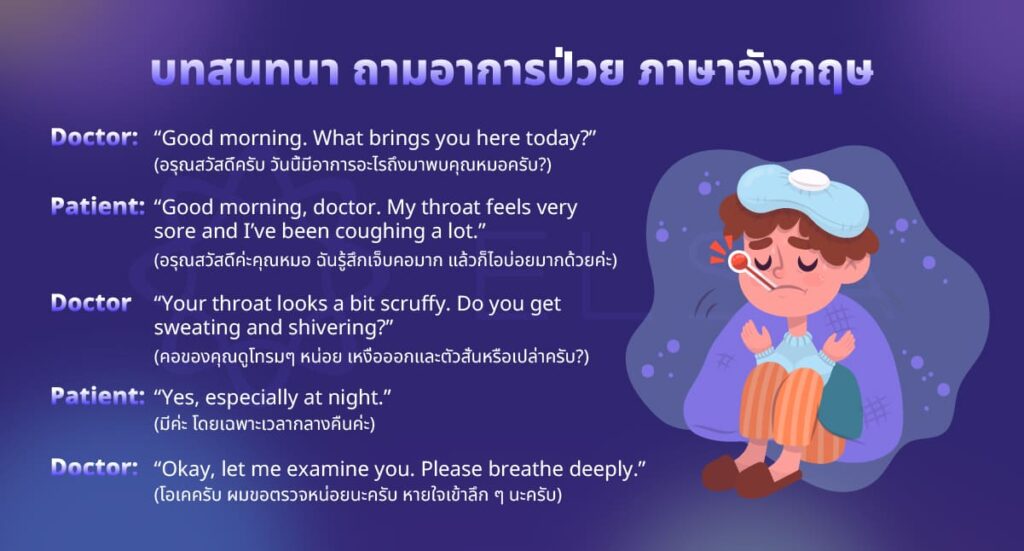 บทสนทนา ถามอาการป่วย ภาษาอังกฤษ

Doctor: “Good morning. What brings you here today?”
(อรุณสวัสดิ์ครับ วันนี้มีอาการอะไรถึงมาพบคุณหมอครับ?)

Patient: “Good morning, doctor. My throat feels very sore and I’ve been coughing a lot.”
(อรุณสวัสดิ์ค่ะคุณหมอ ฉันรู้สึกเจ็บคอมาก แล้วก็ไอบ่อยมากด้วยค่ะ)

Doctor “Your throat looks a bit scruffy. Do you get sweating and shivering?”
(คอของคุณดูโทรมๆ หน่อย เหงื่อออกและตัวสั่นหรือเปล่าครับ?)

Patient: “Yes, especially at night.”
(มีค่ะ โดยเฉพาะเวลากลางคืนค่ะ)

Doctor: “Okay, let me examine you. Please breathe deeply.”
(โอเคครับ ผมขอตรวจหน่อยนะครับ หายใจเข้าลึก ๆ นะครับ)